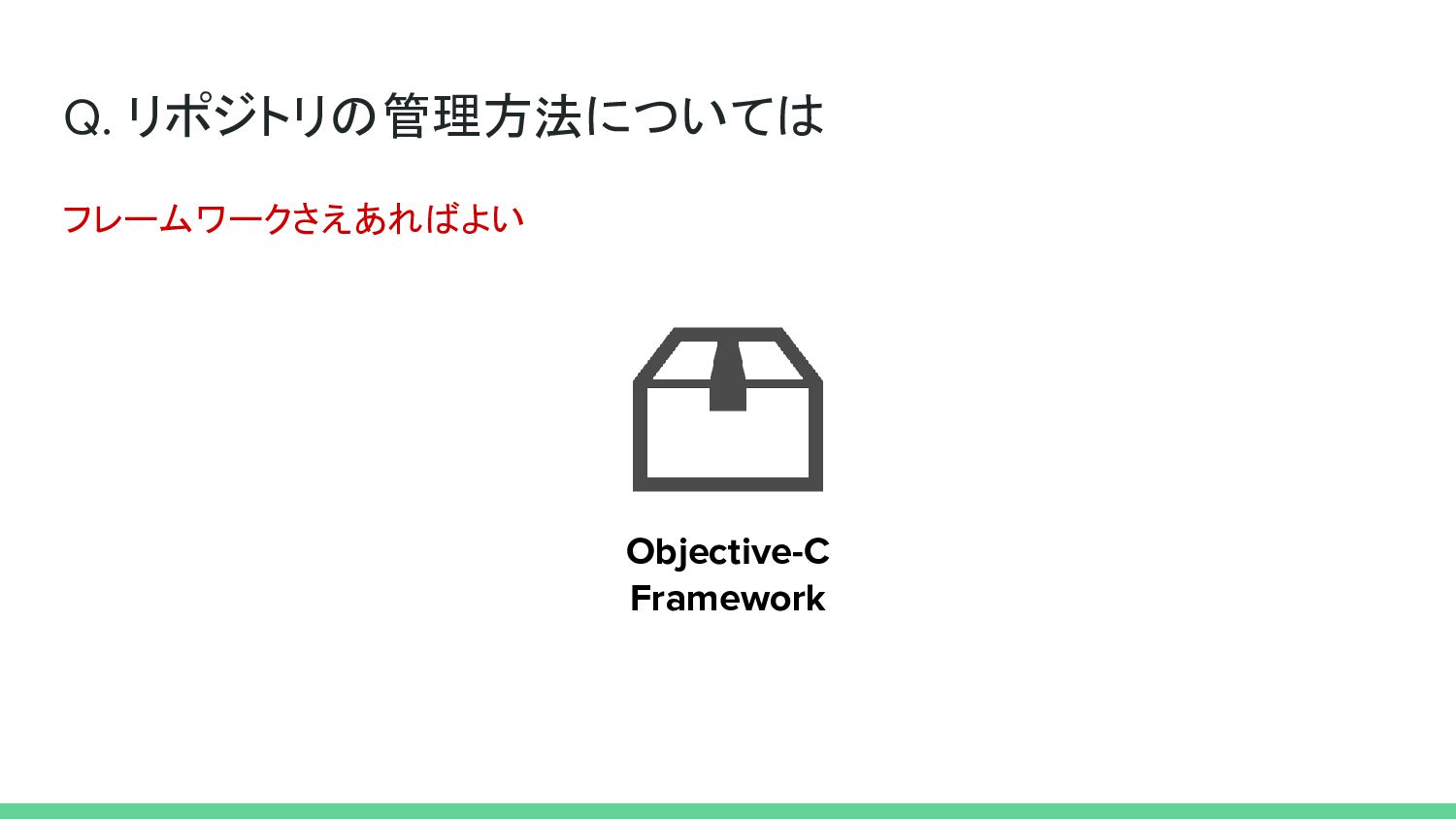 Q. リポジトリの管理方法については

フレームワークさえあればよい

Objective-C
Framework